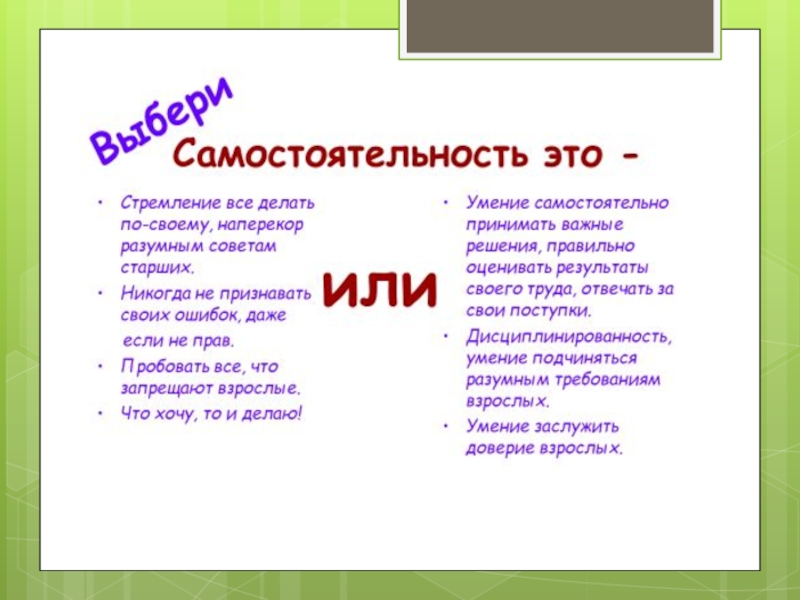 Выбери

Самостоятельность это -

• Стремление все делать по-своему, наперекор разумным советам старших.
• Никогда не признавать своих ошибок, даже если не прав.
• Пробовать все, что запрещают взрослые.
• Что хочу, то и делаю!

или

• Умение самостоятельно принимать важные решения, правильно оценивать результаты своего труда, отвечать за свои поступки.
• Дисциплинированность, умение подчиняться разумным требованиям взрослых.
• Умение заслужить доверие взрослых.